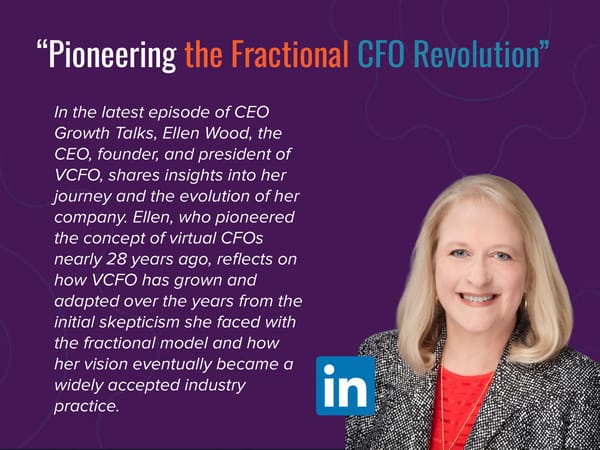 “Pioneering the Fractional CFO Revolution”

In the latest episode of CEO Growth Talks, Ellen Wood, the CEO, founder, and president of VCFO, shares insights into her journey and the evolution of her company. Ellen, who pioneered the concept of virtual CFOs nearly 28 years ago, reflects on how VCFO has grown and adapted over the years from the initial skepticism she faced with the fractional model and how her vision eventually became a widely accepted industry practice.

in